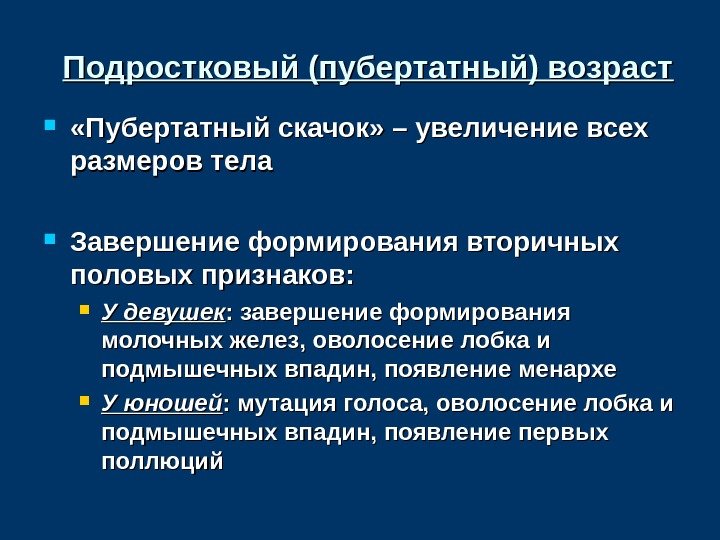 Подростковый (пубертатный) возраст

«Пубертатный скачок» – увеличение всех размеров тела

Завершение формирования вторичных половых признаков:

У девушек: завершение формирования молочных желез, оволосение лобка и подмышечных впадин, появление менархе

У юношей: мутация голоса, оволосение лобка и подмышечных впадин, появление первых поллюций